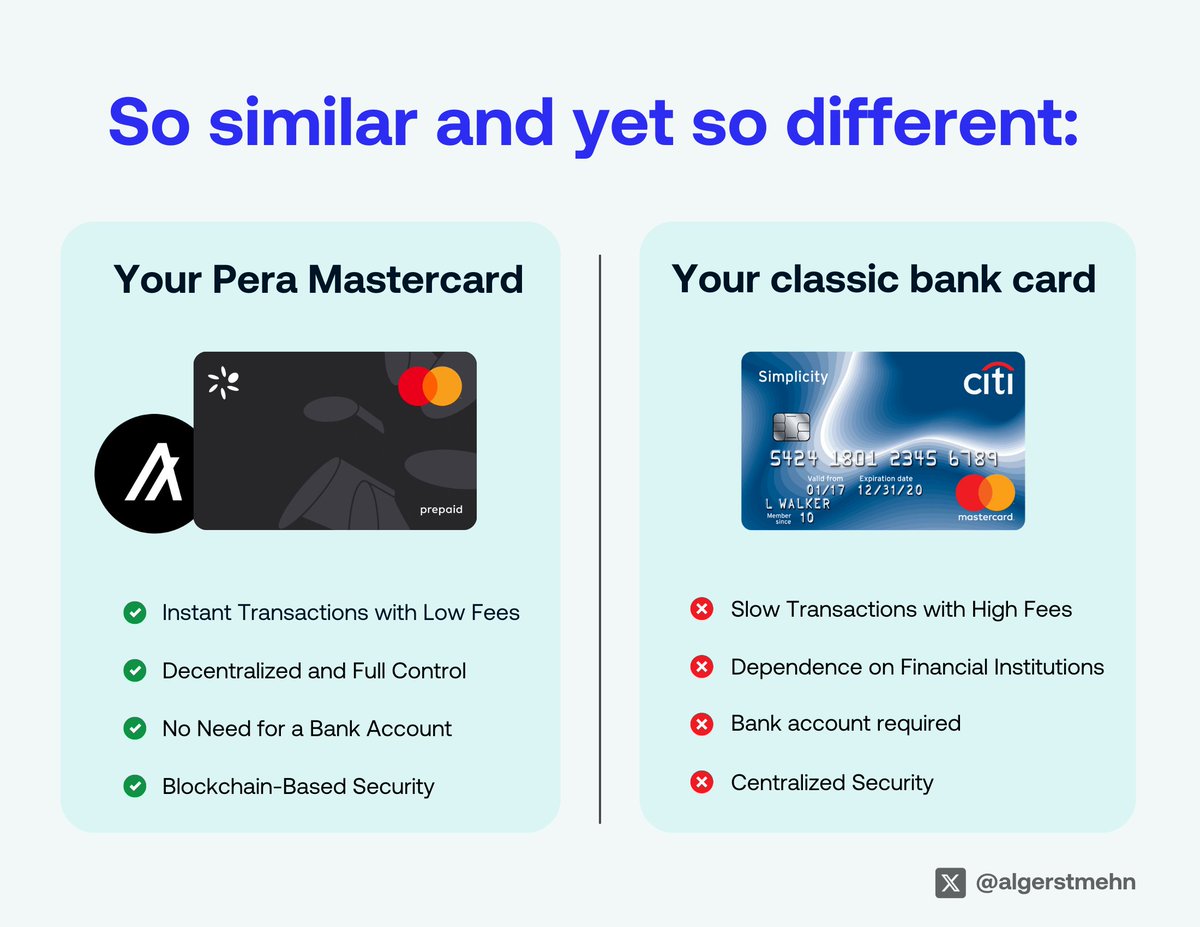 So similar and yet so different:

Your Pera Mastercard

prepaid

Instant Transactions with Low Fees

Decentralized and Full Control

No Need for a Bank Account

Blockchain-Based Security

Your classic bank card

Simplicity

citi

5424 1801 2345 6789

Valid from 01/17

Expiration date 12/31/20

L WALKER

Member since 10

mastercard

Slow Transactions with High Fees

Dependence on Financial Institutions

Bank account required

Centralized Security

@algerstmehn